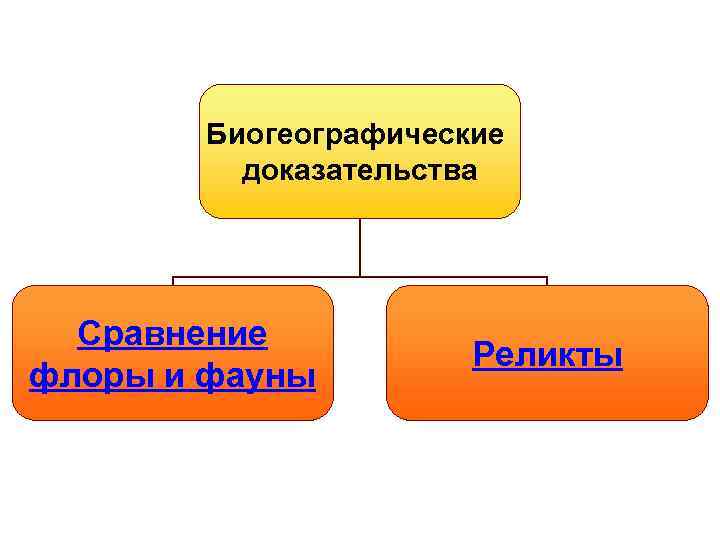 Биогеографические доказательства

Сравнение флоры и фауны

Реликты